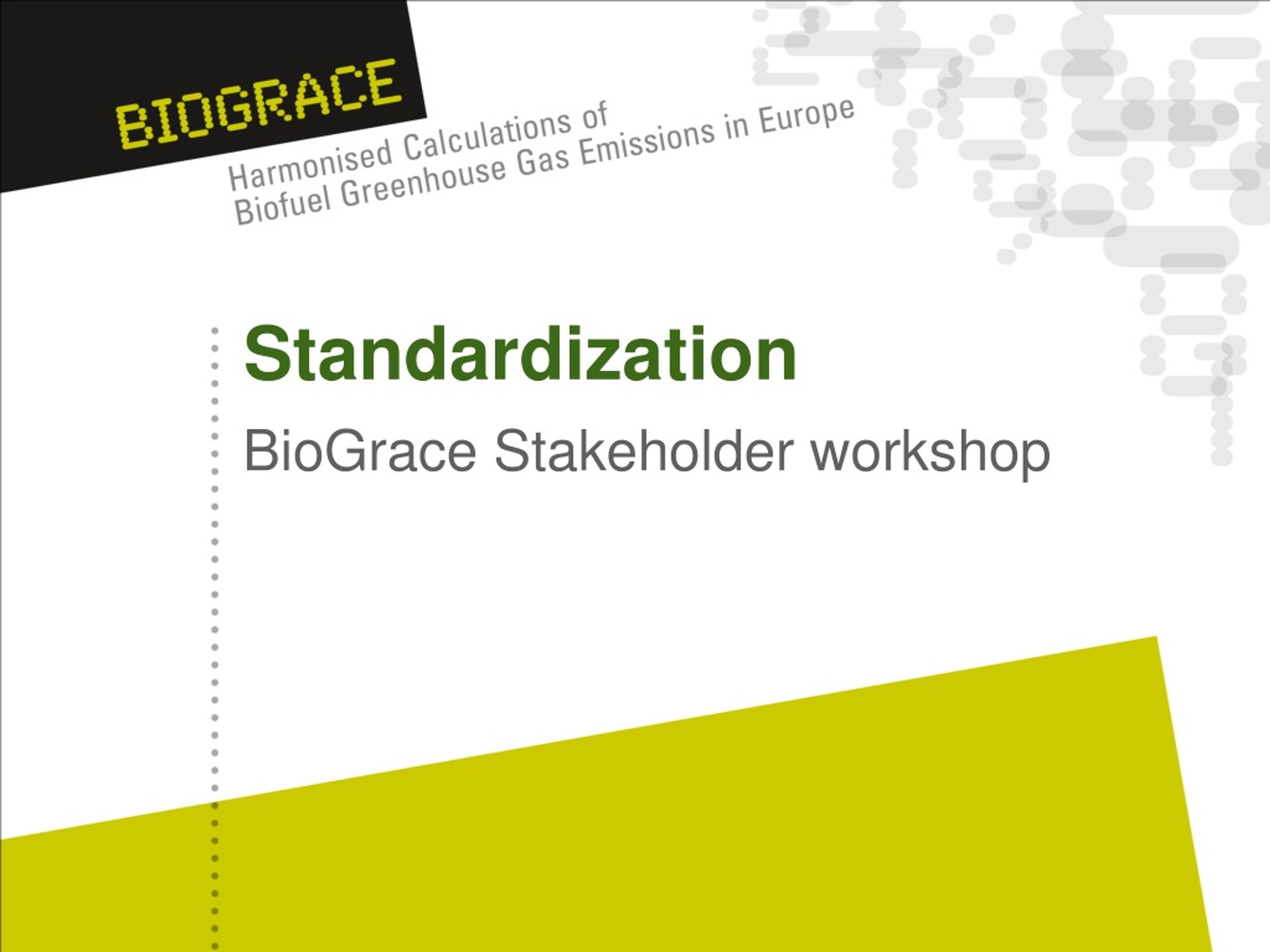 BIOGRACE

Harmonised Calculations of Biofuel Greenhouse Gas Emissions in Europe

Standardization

BioGrace Stakeholder workshop